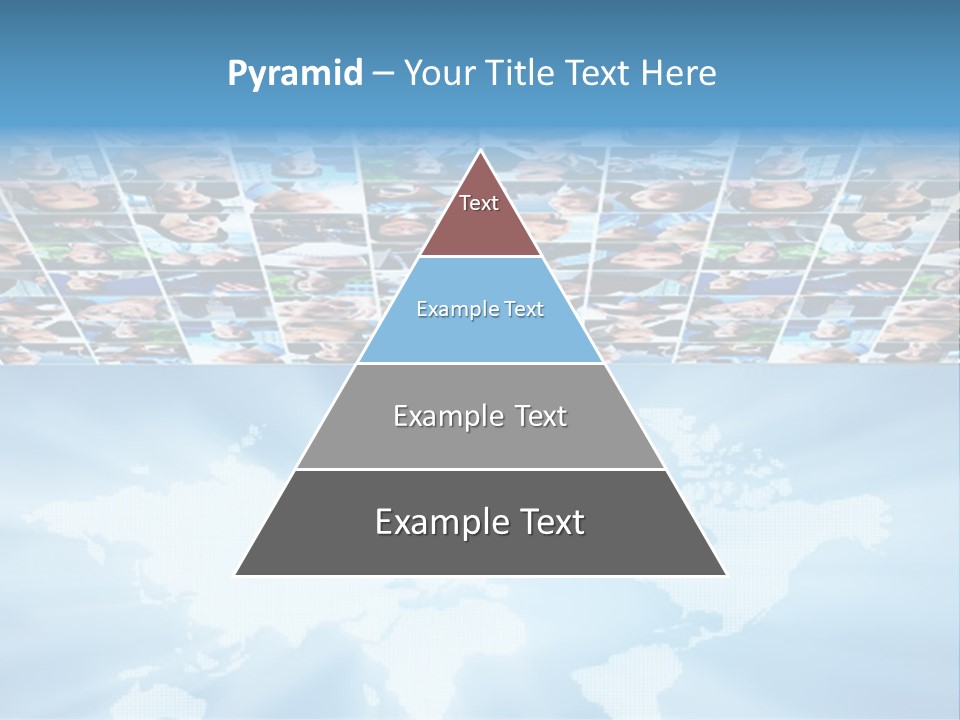 Pyramid – Your Title Text Here

Text

Example Text

Example Text

Example Text